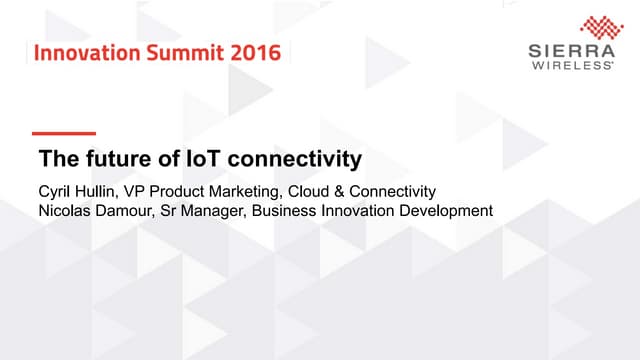 Innovation Summit 2016

SIERRA WIRELESS

The future of IoT connectivity

Cyril Hullin, VP Product Marketing, Cloud & Connectivity
Nicolas Damour, Sr Manager, Business Innovation Development